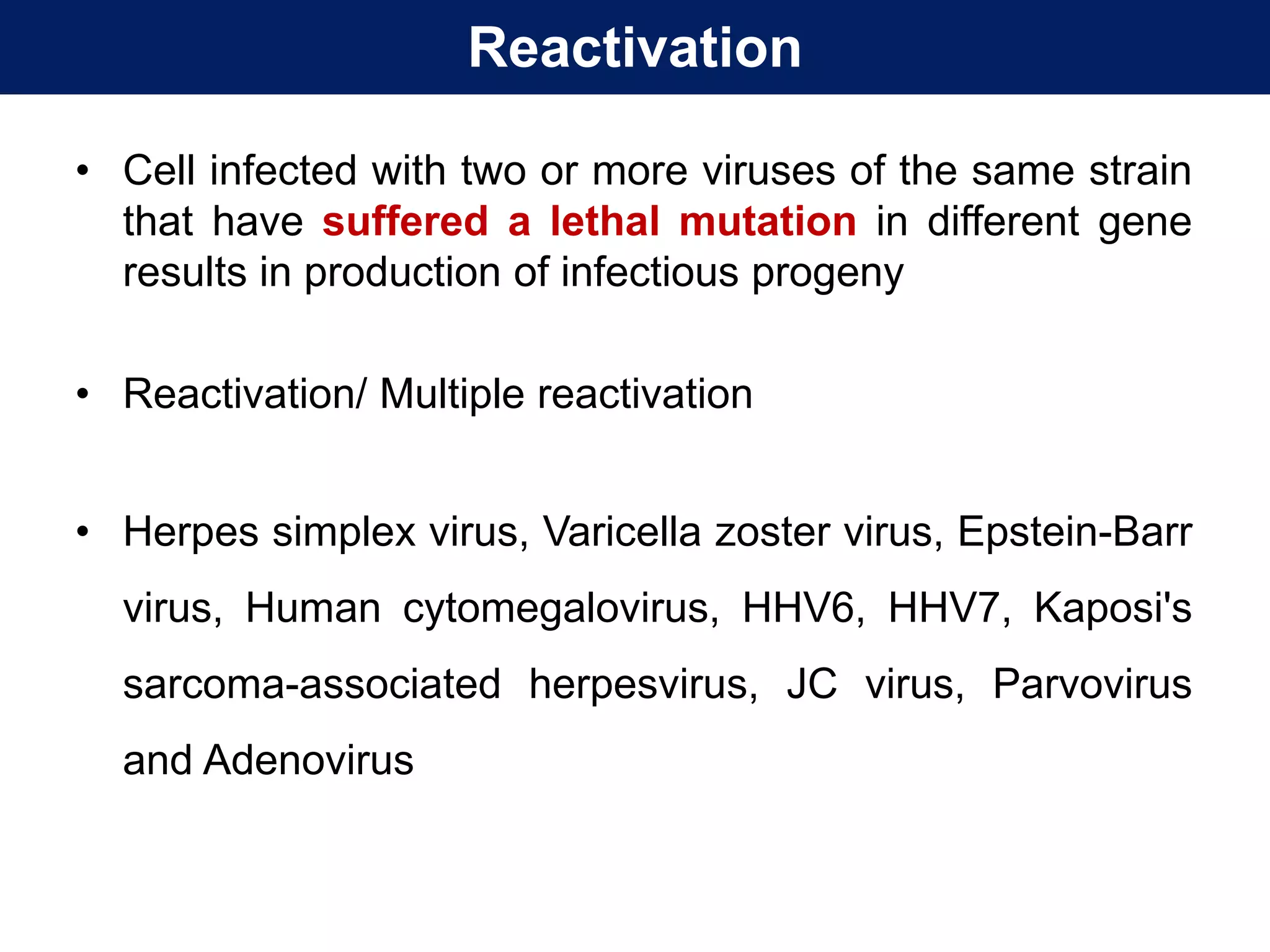 Reactivation

• Cell infected with two or more viruses of the same strain that have suffered a lethal mutation in different gene results in production of infectious progeny

• Reactivation/ Multiple reactivation

• Herpes simplex virus, Varicella zoster virus, Epstein-Barr virus, Human cytomegalovirus, HHV6, HHV7, Kaposi's sarcoma-associated herpesvirus, JC virus, Parvovirus and Adenovirus